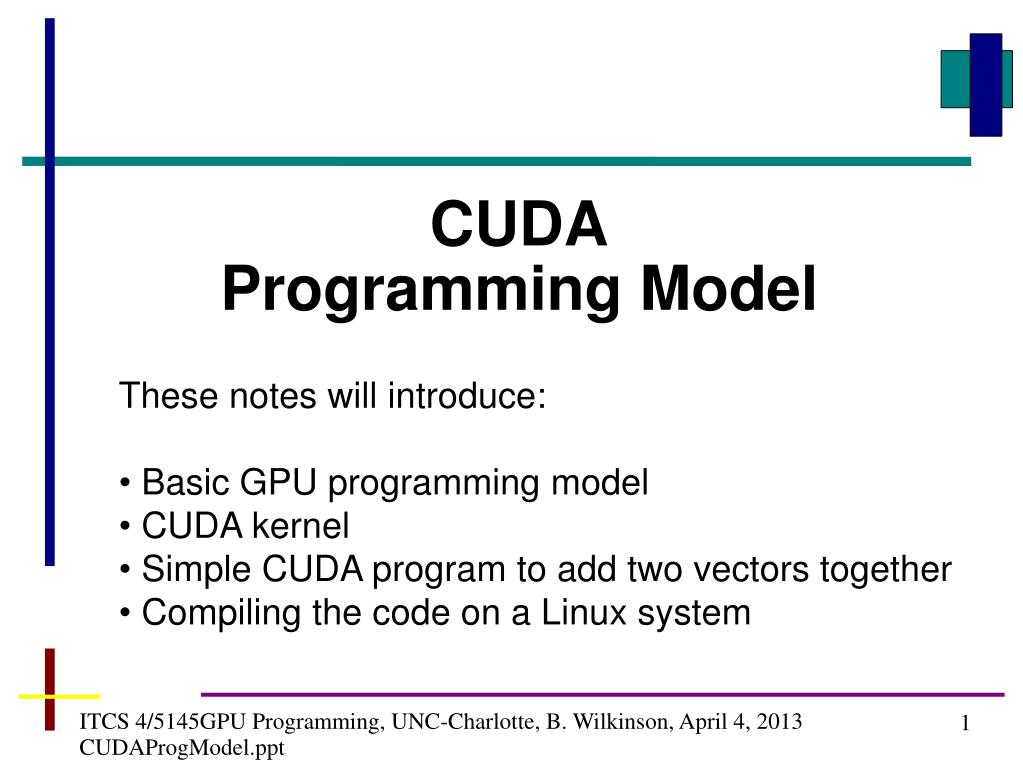 CUDA
Programming Model

These notes will introduce:

• Basic GPU programming model
• CUDA kernel
• Simple CUDA program to add two vectors together
• Compiling the code on a Linux system

ITCS 4/5145GPU Programming, UNC-Charlotte, B. Wilkinson, April 4, 2013
CUDAProgModel.ppt

1